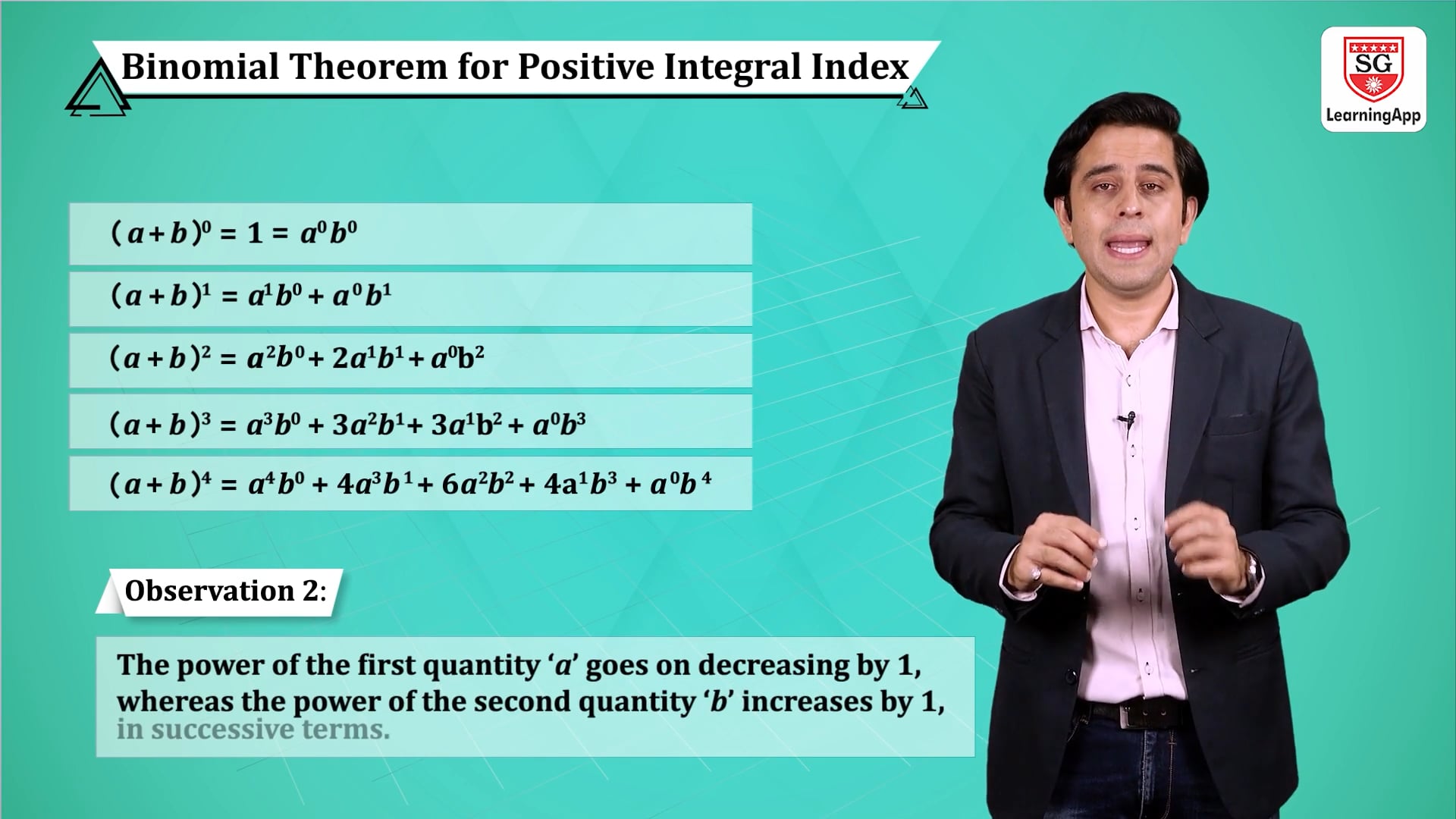 Binomial Theorem for Positive Integral Index

SG
LearningApp

$(a+b)^0 = 1 = a^0b^0$

$(a+b)^1 = a^1b^0 + a^0b^1$

$(a+b)^2 = a^2b^0 + 2a^1b^1 + a^0b^2$

$(a+b)^3 = a^3b^0 + 3a^2b^1 + 3a^1b^2 + a^0b^3$

$(a+b)^4 = a^4b^0 + 4a^3b^1 + 6a^2b^2 + 4a^1b^3 + a^0b^4$

Observation 2:

The power of the first quantity '$a$' goes on decreasing by 1, whereas the power of the second quantity '$b$' increases by 1, in successive terms.